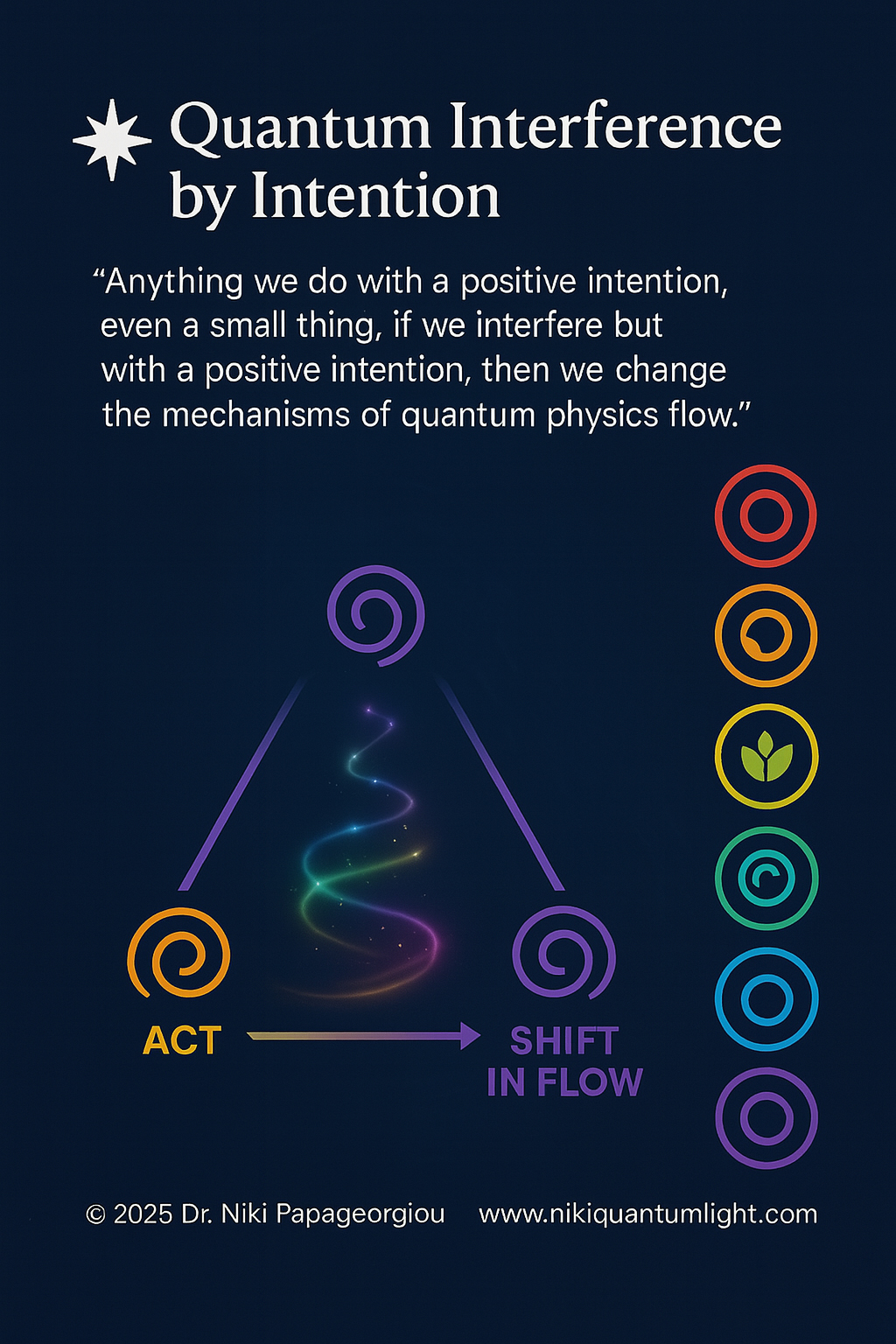 Quantum Interference by Intention

“Anything we do with a positive intention, even a small thing, if we interfere but with a positive intention, then we change the mechanisms of quantum physics flow.”

ACT

SHIFT IN FLOW

© 2025 Dr. Niki Papageorgiou www.nikiquantumlight.com